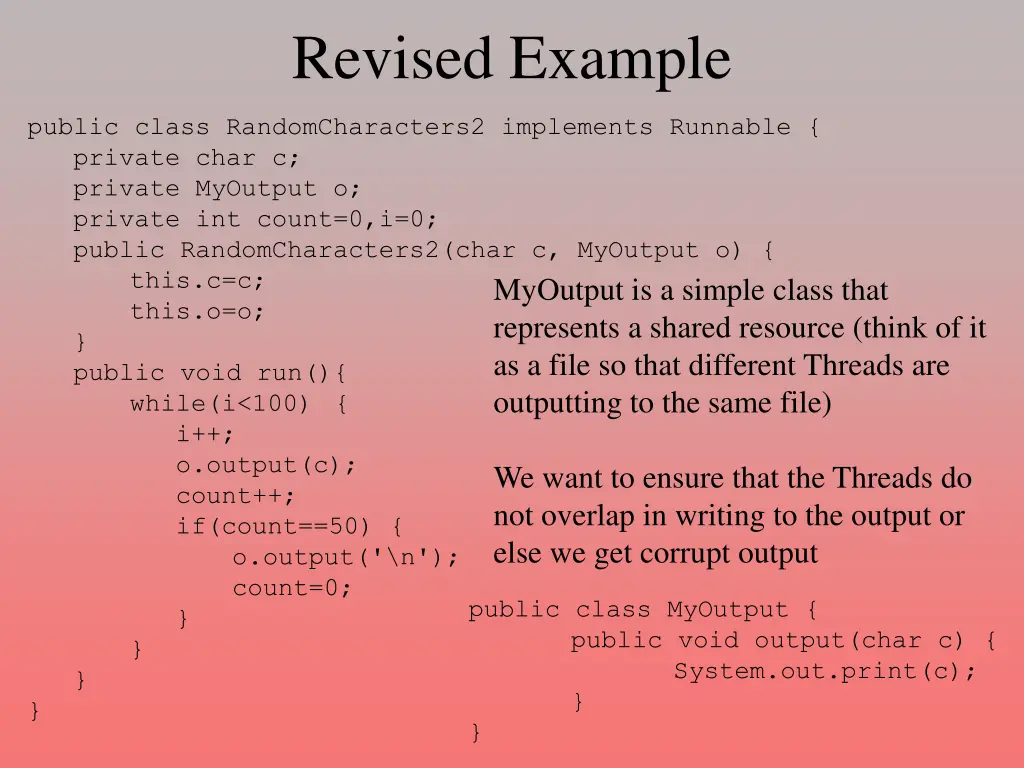 Revised Example

public class RandomCharacters2 implements Runnable {
private char c;
private MyOutput o;
private int count=0,i=0;
public RandomCharacters2(char c, MyOutput o) {
this.c=c;
this.o=o;
}
public void run(){
while(i<100) {
i++;
o.output(c);
count++;
if(count==50) {
o.output('\n');
count=0;
}
}
}
}

MyOutput is a simple class that represents a shared resource (think of it as a file so that different Threads are outputting to the same file)

We want to ensure that the Threads do not overlap in writing to the output or else we get corrupt output

public class MyOutput {
public void output(char c) {
System.out.print(c);
}
}